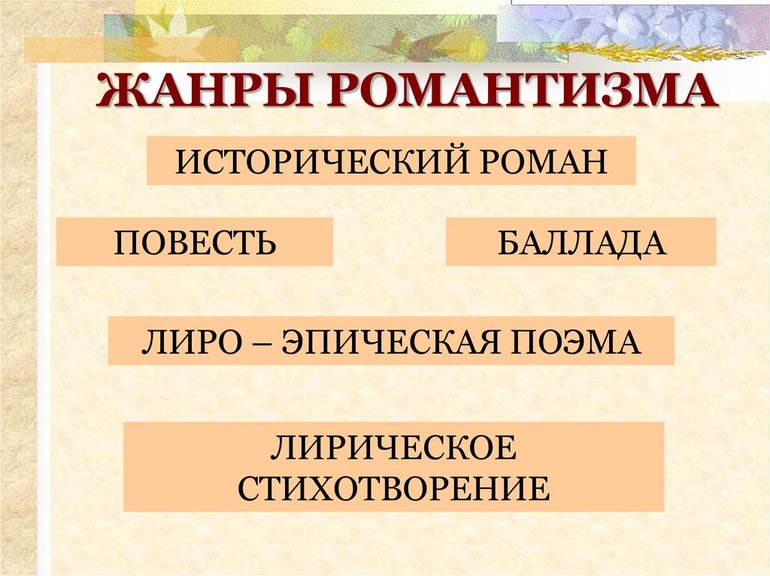 ЖАНРЫ РОМАНТИЗМА

ИСТОРИЧЕСКИЙ РОМАН

ПОВЕСТЬ

БАЛЛАДА

ЛИРО – ЭПИЧЕСКАЯ ПОЭМА

ЛИРИЧЕСКОЕ СТИХОТВОРЕНИЕ